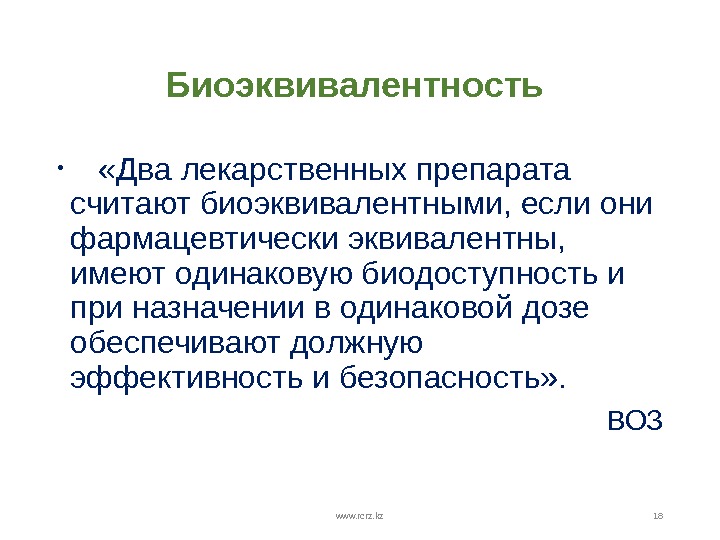 Биоэквивалентность

• «Два лекарственных препарата считают биоэквивалентными, если они фармацевтически эквивалентны, имеют одинаковую биодоступность и при назначении в одинаковой дозе обеспечивают должную эффективность и безопасность».

ВОЗ

www.rcrz.kz

18